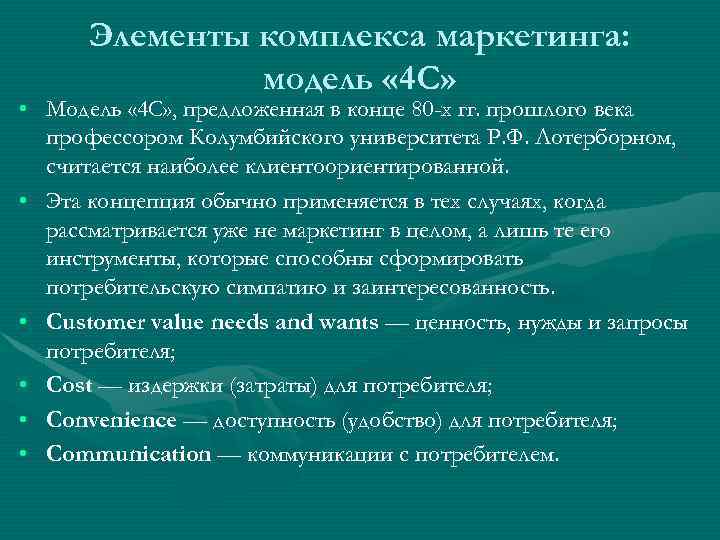 Элементы комплекса маркетинга: модель «4С»

• Модель «4С», предложенная в конце 80-х гг. прошлого века профессором Колумбийского университета Р.Ф. Лотерборном, считается наиболее клиентоориентированной.

• Эта концепция обычно применяется в тех случаях, когда рассматривается уже не маркетинг в целом, а лишь те его инструменты, которые способны сформировать потребительскую симпатию и заинтересованность.

• Customer value needs and wants — ценность, нужды и запросы потребителя;

• Cost — издержки (затраты) для потребителя;

• Convenience — доступность (удобство) для потребителя;

• Communication — коммуникации с потребителем.